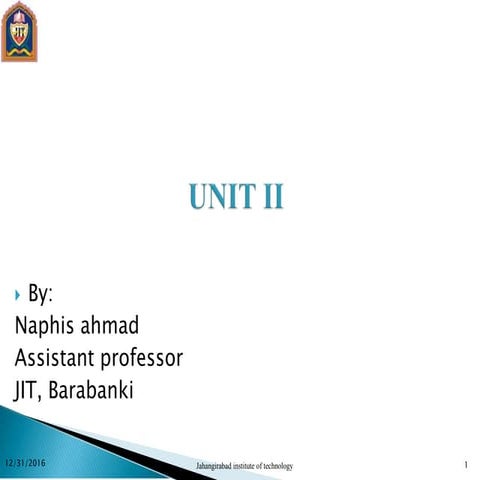 JIT

UNIT II

By:
Naphis ahmad
Assistant professor
JIT, Barabanki

12/31/2016

Jahangirabad institute of technology

1